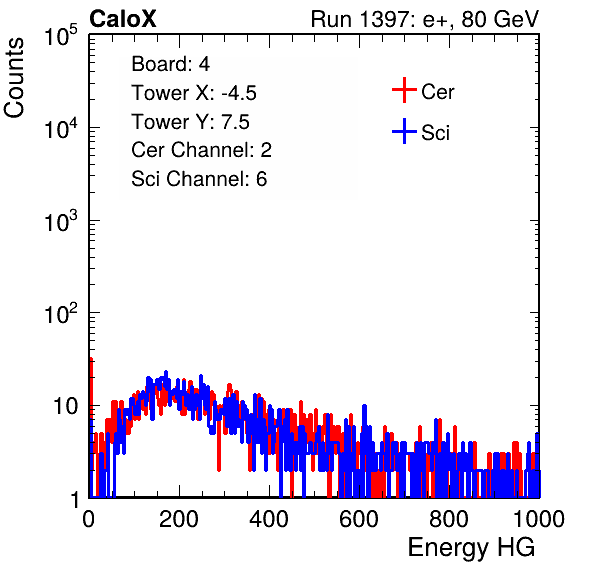 CaloX

Run 1397: e+, 80 GeV

Counts

$10^5$
$10^4$
$10^3$
$10^2$
10
1

Board: 4
Tower X: -4.5
Tower Y: 7.5
Cer Channel: 2
Sci Channel: 6

Cer
Sci

0 200 400 600 800 1000

Energy HG